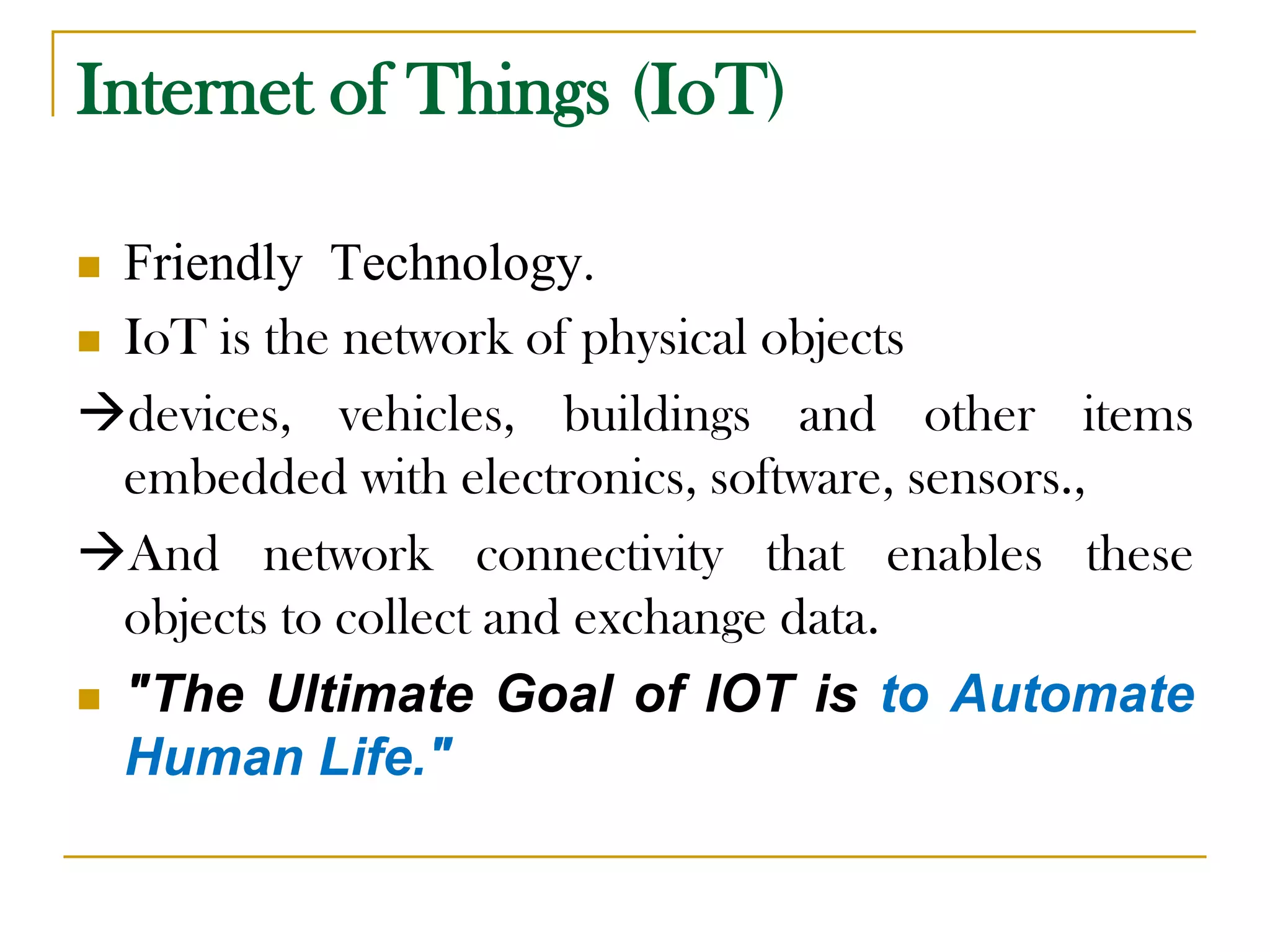 Internet of Things (IoT)

Friendly  Technology.

IoT is the network of physical objects

→devices, vehicles, buildings and other items embedded with electronics, software, sensors.,

→And network connectivity that enables these objects to collect and exchange data.

"The Ultimate Goal of IOT is to Automate Human Life."